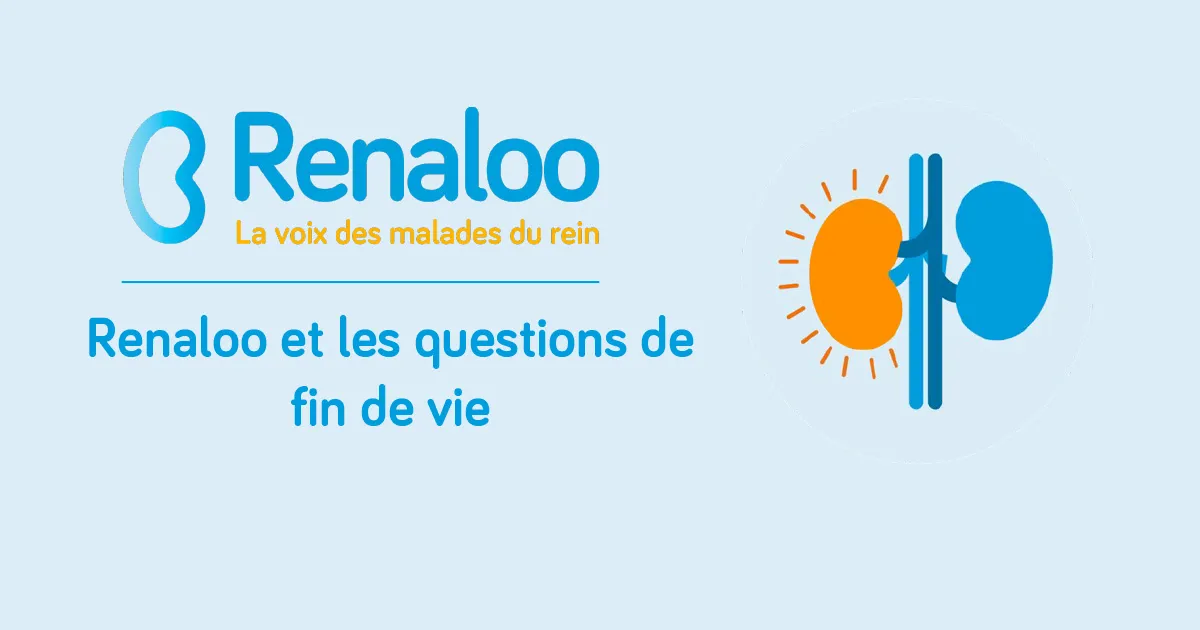 Renaloo
La voix des malades du rein

Renaloo et les questions de fin de vie